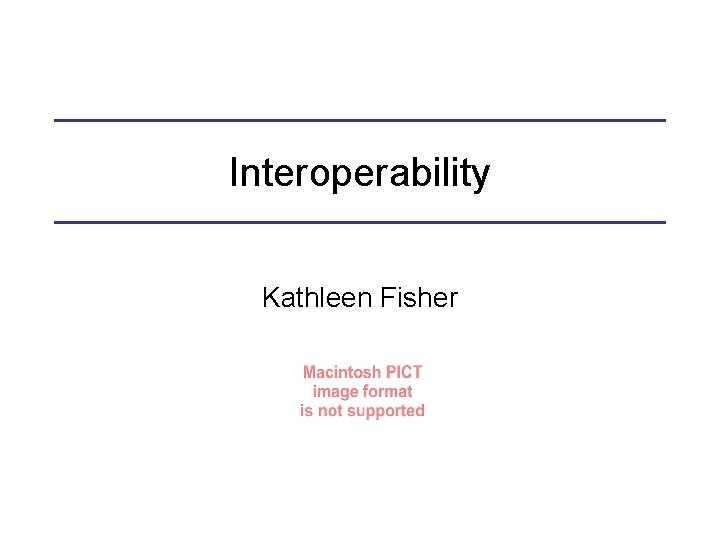 Interoperability

Kathleen Fisher

Macintosh PICT
image format
is not supported